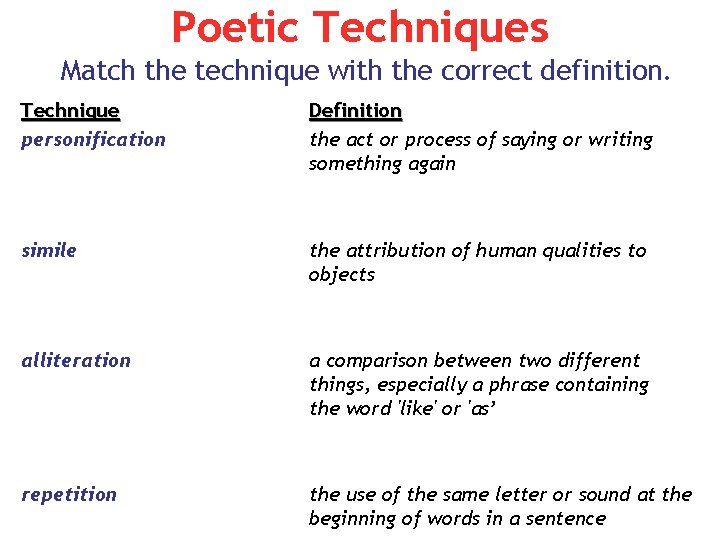 Poetic Techniques

Match the technique with the correct definition.

| Technique | Definition |
|---|---|
| personification | the act or process of saying or writing something again |
| simile | the attribution of human qualities to objects |
| alliteration | a comparison between two different things, especially a phrase containing the word 'like' or 'as' |
| repetition | the use of the same letter or sound at the beginning of words in a sentence |